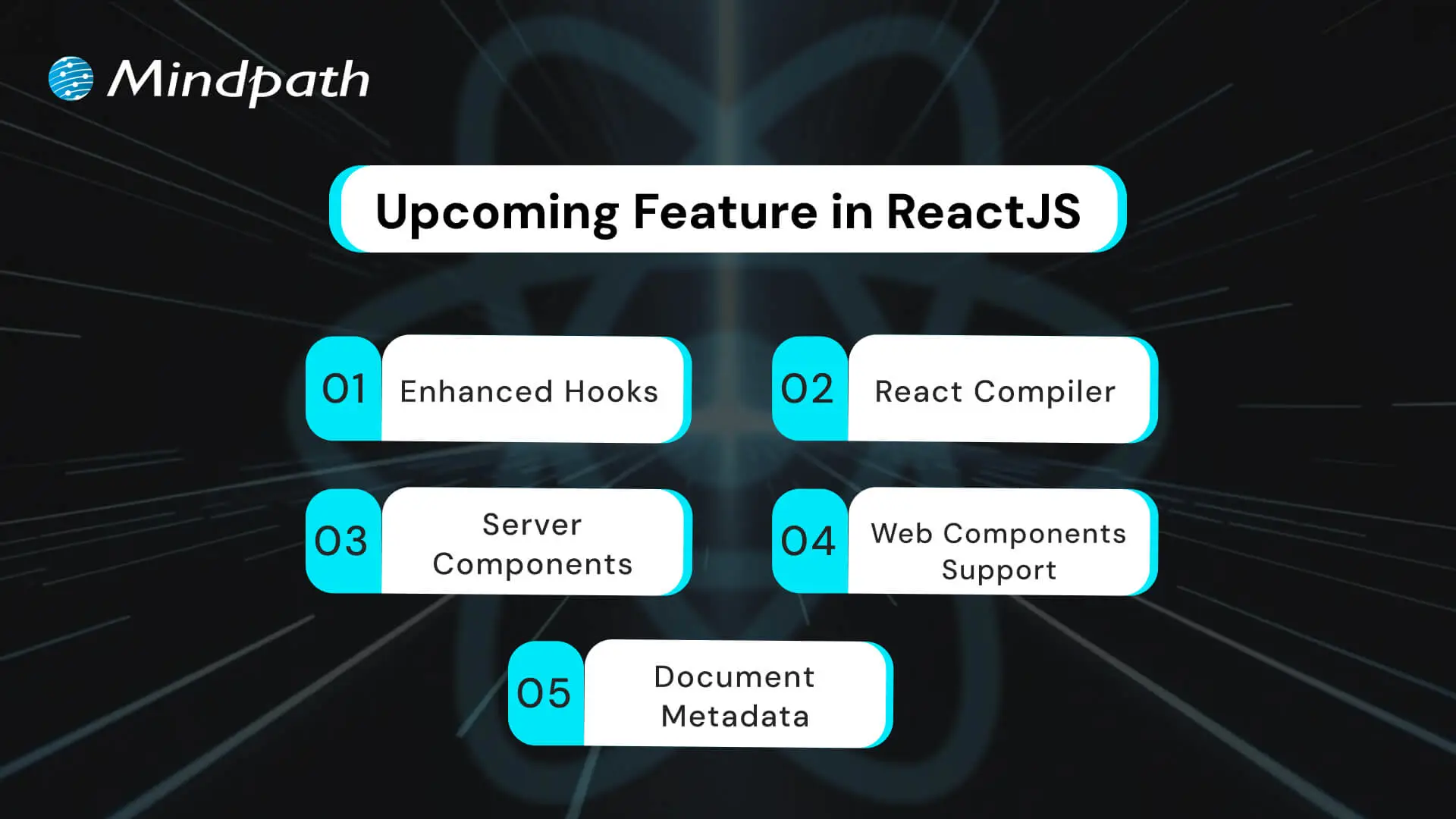 Mindpath

Upcoming Feature in ReactJS

01 Enhanced Hooks

02 React Compiler

03 Server Components

04 Web Components Support

05 Document Metadata